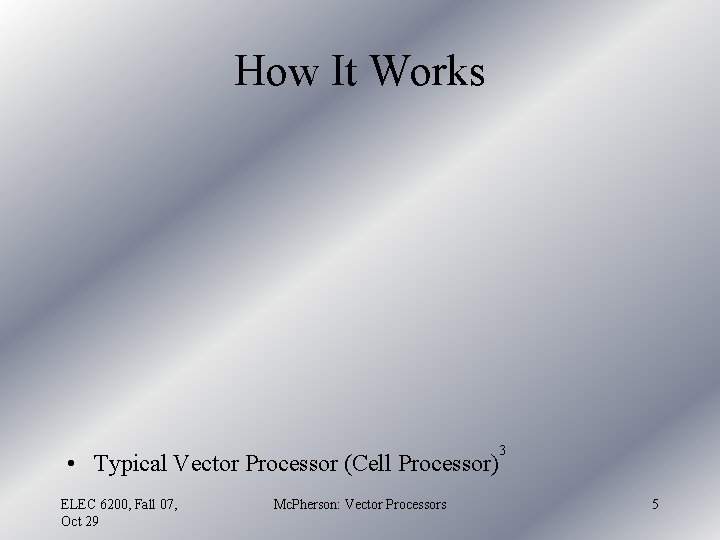 How It Works

• Typical Vector Processor (Cell Processor)$^3$

ELEC 6200, Fall 07, Oct 29

McPherson: Vector Processors

5